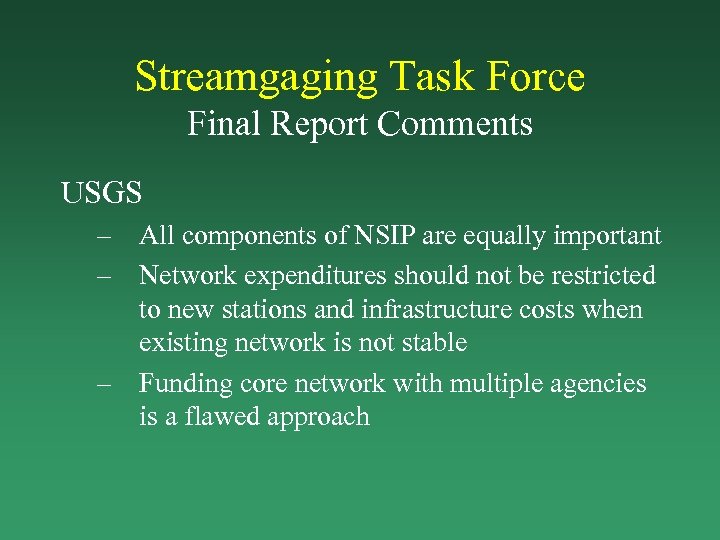 Streamgaging Task Force
Final Report Comments

USGS

– All components of NSIP are equally important
– Network expenditures should not be restricted to new stations and infrastructure costs when existing network is not stable
– Funding core network with multiple agencies is a flawed approach